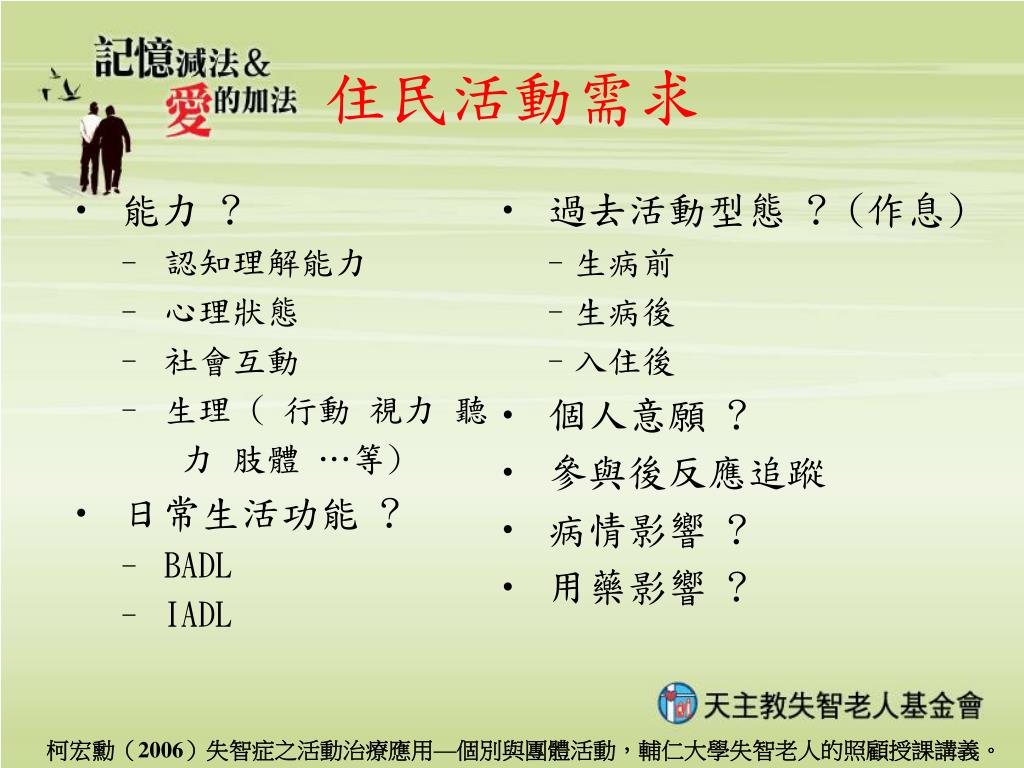 記憶減法&
愛的加法

住民活動需求

• 能力 ？
 – 認知理解能力
 – 心理狀態
 – 社會互動
 – 生理（ 行動 視力 聽力 肢體 …等）
• 日常生活功能 ？
 – BADL
 – IADL

• 過去活動型態 ？（作息）
 – 生病前
 – 生病後
 – 入住後
• 個人意願 ？
• 參與後反應追蹤
• 病情影響 ？
• 用藥影響 ？

天主教失智老人基金會

柯宏勳（2006）失智症之活動治療應用—個別與團體活動，輔仁大學失智老人的照顧授課講義。